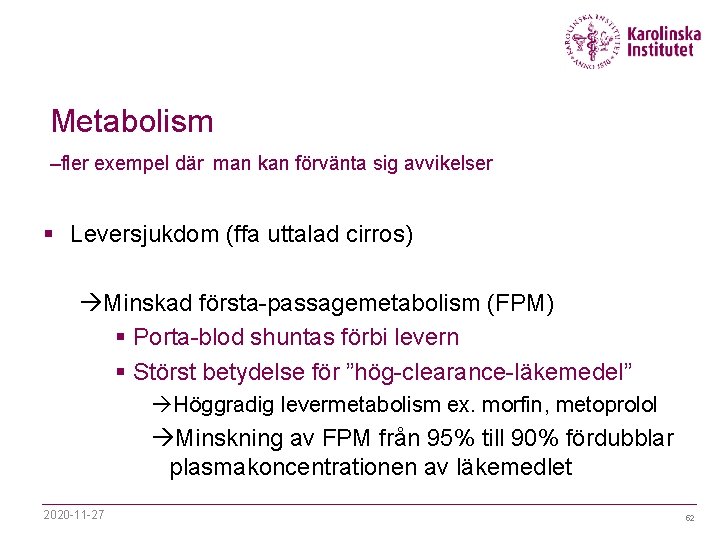 KAROLINSKA INSTITUTET ANNO 1810

Karolinska Institutet

Metabolism

–fler exempel där man kan förvänta sig avvikelser

▪ Leversjukdom (ffa uttalad cirros)

→Minskad första-passagemetabolism (FPM)

▪ Porta-blod shuntas förbi levern

▪ Störst betydelse för ”hög-clearance-läkemedel”

→Höggradig levermetabolism ex. morfin, metoprolol

→Minskning av FPM från 95% till 90% fördubblar plasmakoncentrationen av läkemedlet

2020-11-27

62